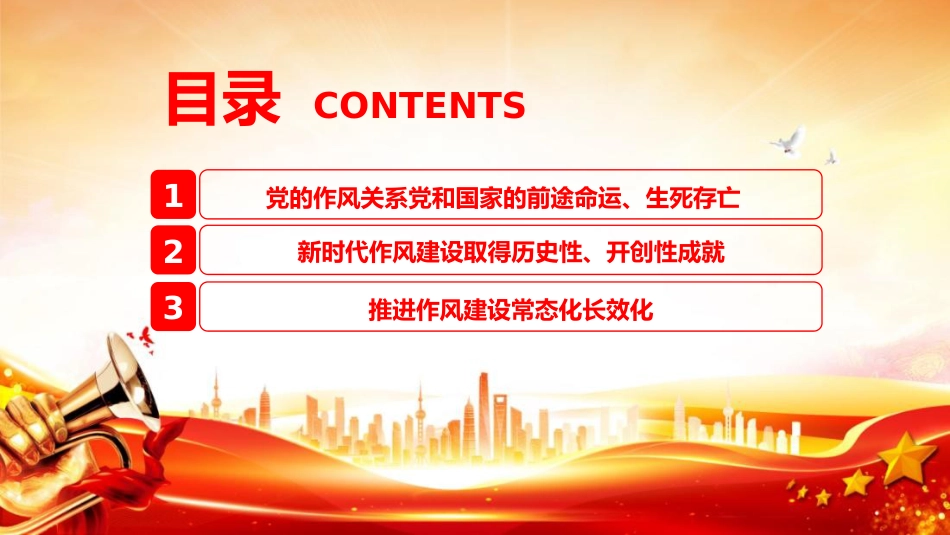 目录 CONTENTS

1 党的作风关系党和国家的前途命运、生死存亡

2 新时代作风建设取得历史性、开创性成就

3 推进作风建设常态化长效化